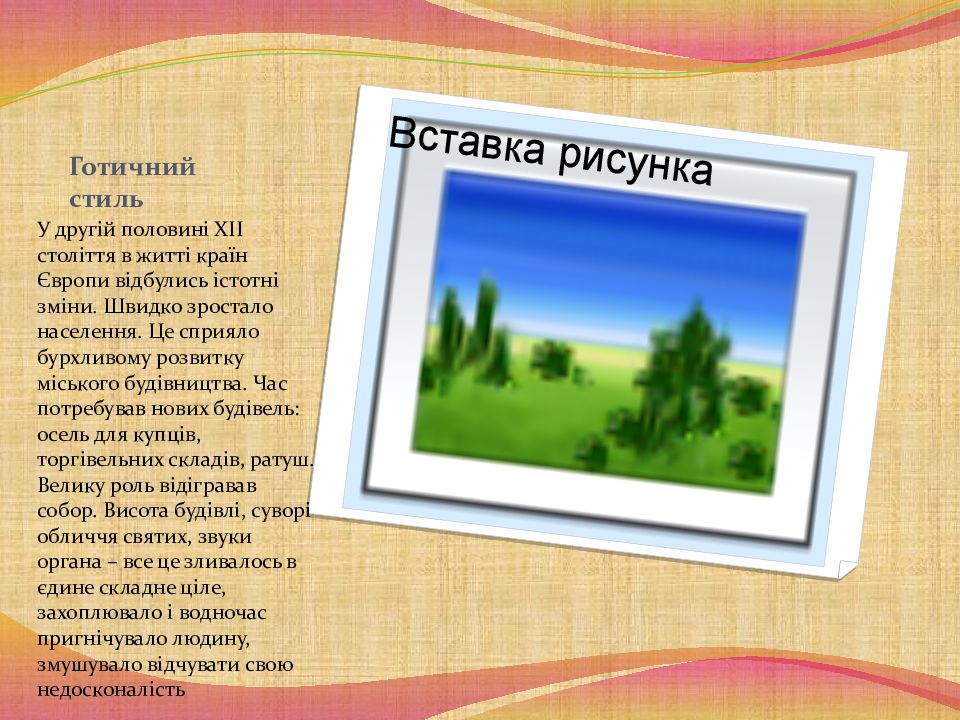 Готичний стиль

У другій половині XII століття в житті країн Європи відбулись істотні зміни. Швидко зростало населення. Це сприяло бурхливому розвитку міського будівництва. Час потребував нових будівель: осель для купців, торгівельних складів, ратуш. Велику роль відігравав собор. Висота будівлі, суворі обличчя святих, звуки органа – все це зливалось в єдине складне ціле, захоплювало і водночас пригнічувало людину, змушувало відчувати свою недосконалість

Вставка рисунка